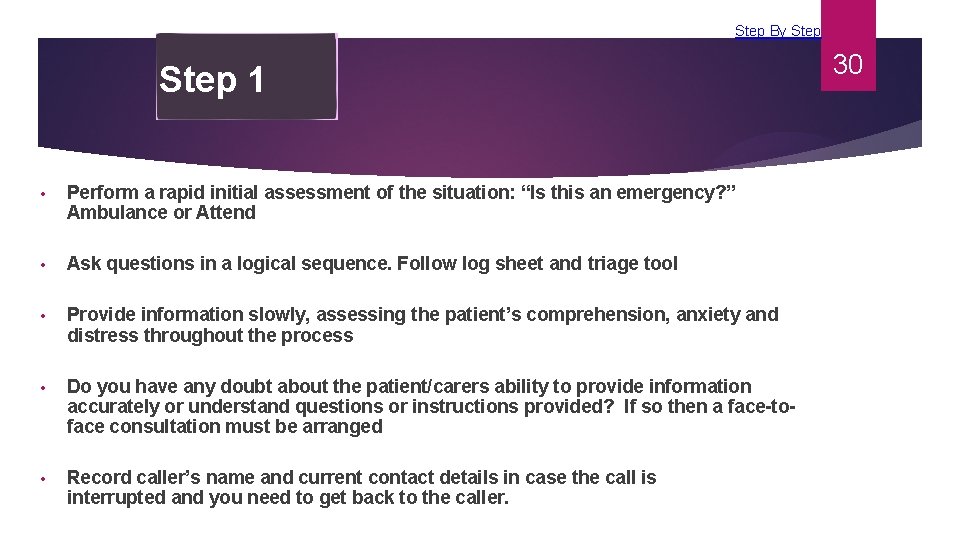 Step By Step

30

Step 1

• Perform a rapid initial assessment of the situation: “Is this an emergency?” Ambulance or Attend

• Ask questions in a logical sequence. Follow log sheet and triage tool

• Provide information slowly, assessing the patient’s comprehension, anxiety and distress throughout the process

• Do you have any doubt about the patient/carers ability to provide information accurately or understand questions or instructions provided? If so then a face-to-face consultation must be arranged

• Record caller’s name and current contact details in case the call is interrupted and you need to get back to the caller.